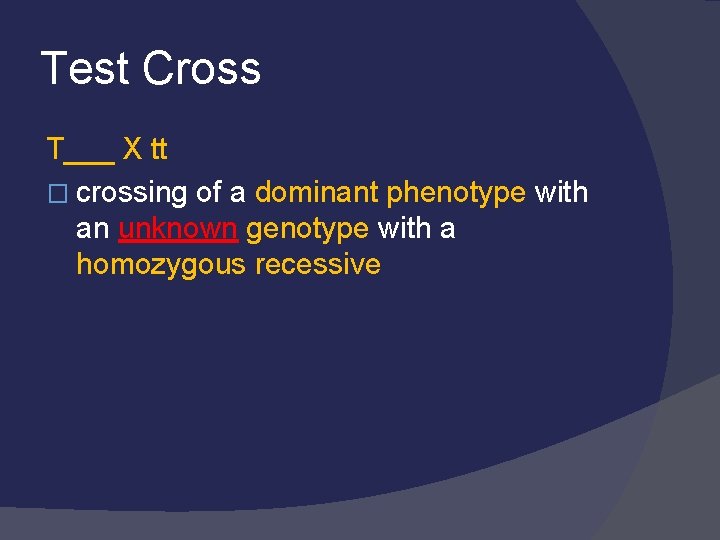 Test Cross

T___ X tt

□ crossing of a dominant phenotype with an unknown genotype with a homozygous recessive